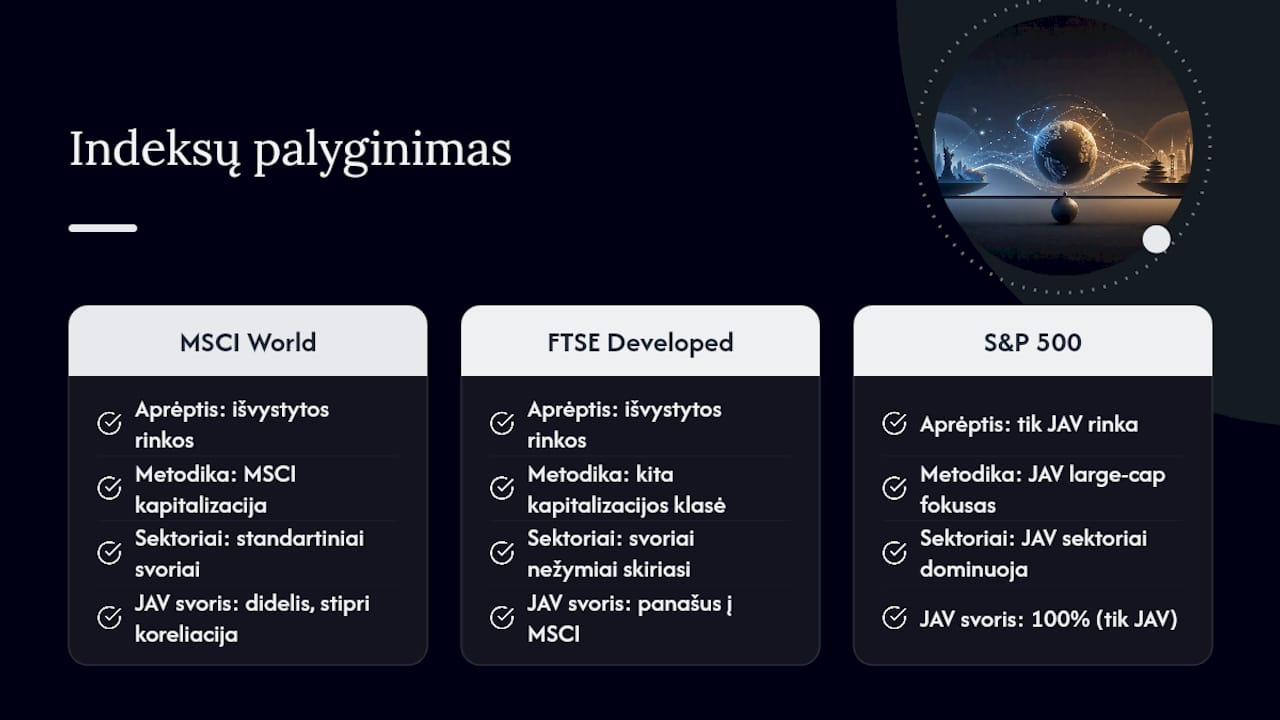 Indeksų palyginimas

MSCI World

Aprėptis: išvystytos rinkos

Metodika: MSCI kapitalizacija

Sektoriai: standartiniai svoriai

JAV svoris: didelis, stipri koreliacija

FTSE Developed

Aprėptis: išvystytos rinkos

Metodika: kita kapitalizacijos klasė

Sektoriai: svoriai nežymiai skiriasi

JAV svoris: panašus į MSCI

S&P 500

Aprėptis: tik JAV rinka

Metodika: JAV large-cap fokusas

Sektoriai: JAV sektoriai dominuoja

JAV svoris: 100% (tik JAV)